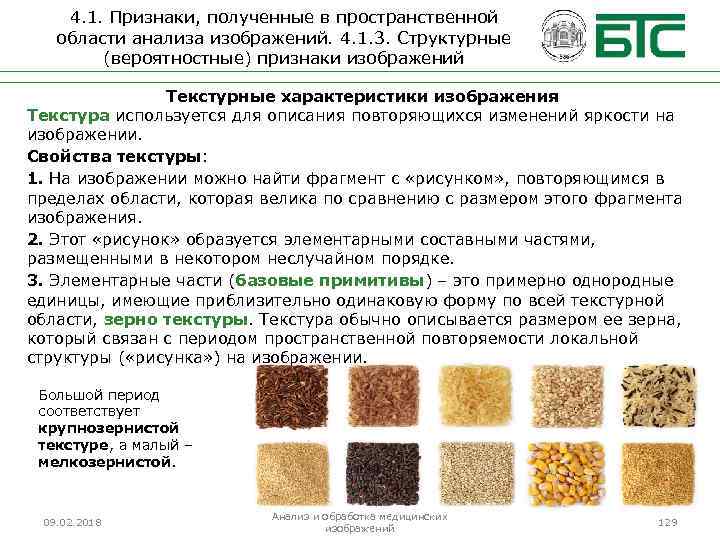 4.1. Признаки, полученные в пространственной области анализа изображений. 4.1.3. Структурные (вероятностные) признаки изображений

БТС

Текстурные характеристики изображения

Текстура используется для описания повторяющихся изменений яркости на изображении.

Свойства текстуры:

1. На изображении можно найти фрагмент с «рисунком», повторяющимся в пределах области, которая велика по сравнению с размером этого фрагмента изображения.

2. Этот «рисунок» образуется элементарными составными частями, размещенными в некотором неслучайном порядке.

3. Элементарные части (базовые примитивы) – это примерно однородные единицы, имеющие приблизительно одинаковую форму по всей текстурной области, зерно текстуры. Текстура обычно описывается размером ее зерна, который связан с периодом пространственной повторяемости локальной структуры («рисунка») на изображении.

Большой период соответствует крупнозернистой текстуре, а малый – мелкозернистой.

09.02.2018

Анализ и обработка медицинских изображений

129